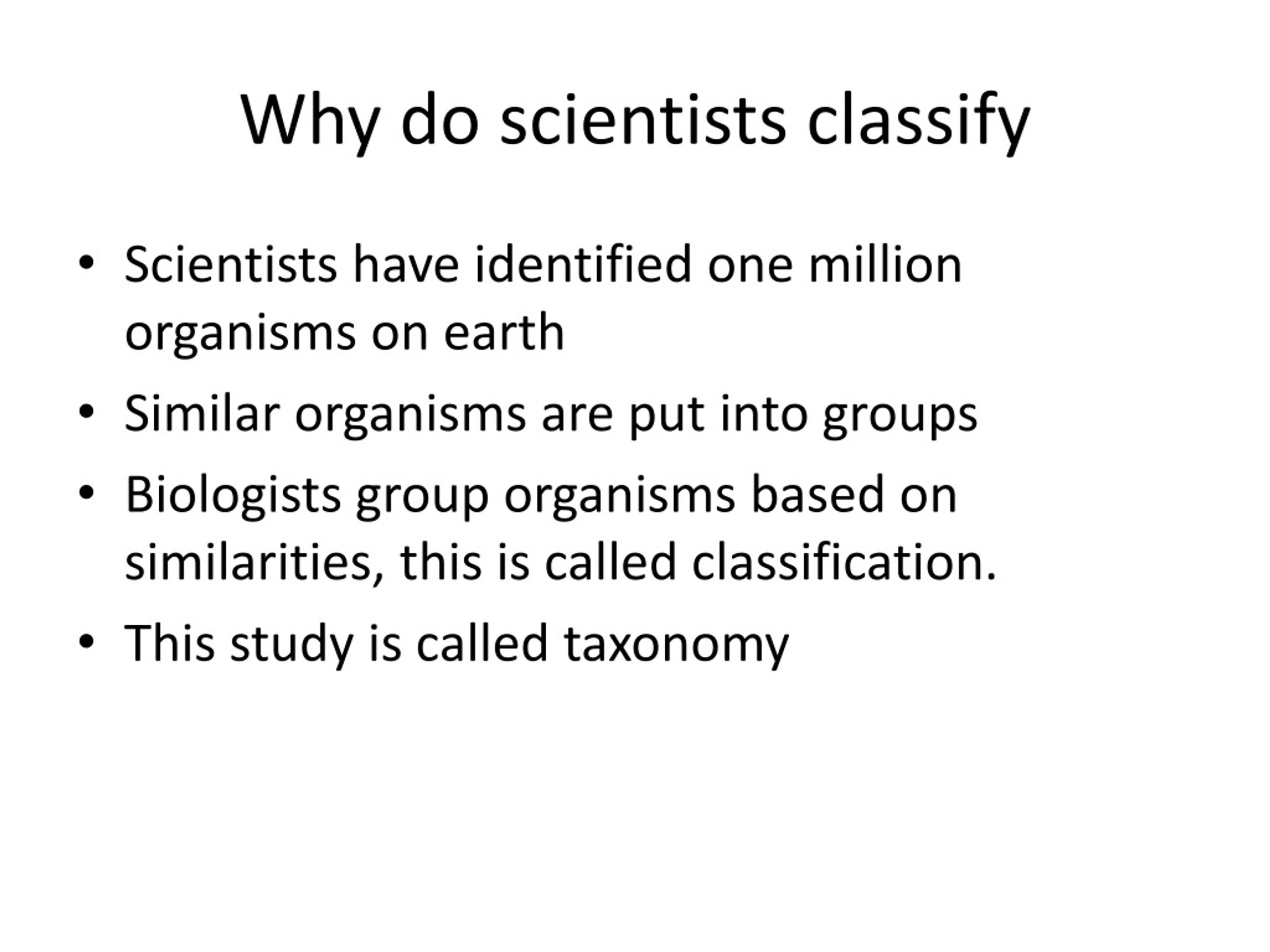 Why do scientists classify

• Scientists have identified one million organisms on earth
• Similar organisms are put into groups
• Biologists group organisms based on similarities, this is called classification.
• This study is called taxonomy